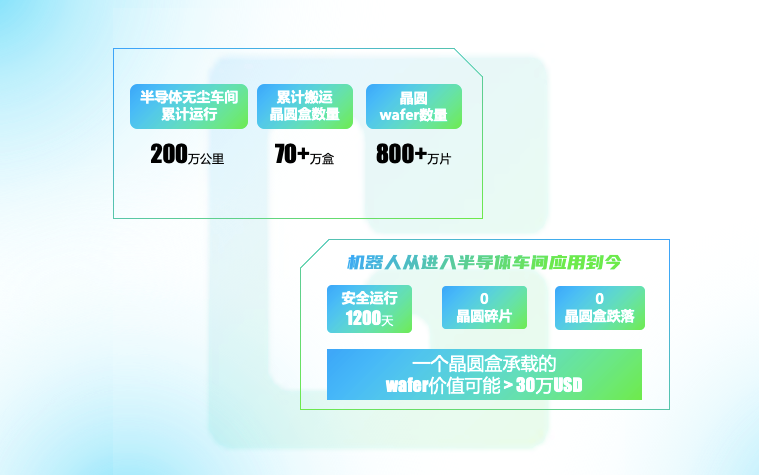 半导体无尘车间累计运行

200万公里

累计搬运晶圆盒数量

70+万盒

晶圆wafer数量

800+万片

机器人从进入半导体车间应用到今

安全运行1200天

0
晶圆碎片

0
晶圆盒跌落

一个晶圆盒承载的wafer价值可能 > 30万USD